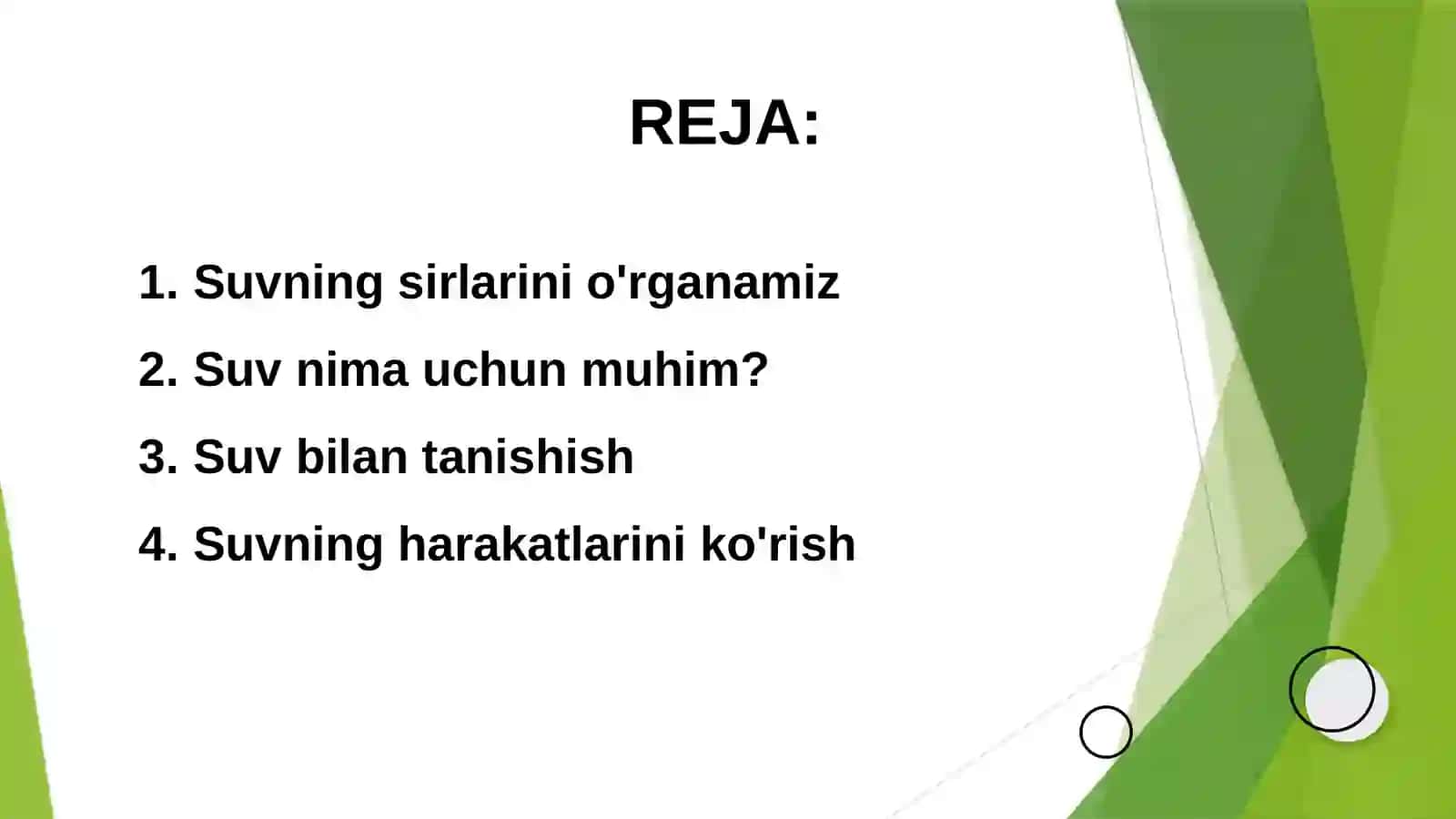 REJA:

1. Suvning sirlarini o'rganamiz
2. Suv nima uchun muhim?
3. Suv bilan tanishish
4. Suvning harakatlarini ko'rish